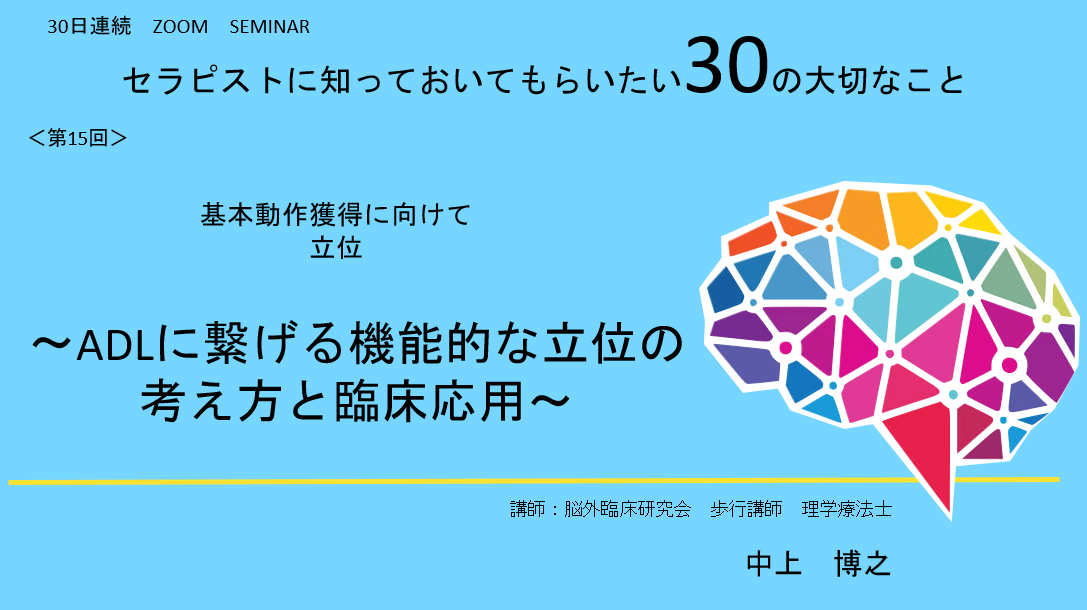 30日連続　ZOOM　SEMINAR

セラピストに知っておいてもらいたい30の大切なこと

＜第15回＞

基本動作獲得に向けて
立位

～ADLに繋げる機能的な立位の考え方と臨床応用～

講師：脳外臨床研究会　歩行講師　理学療法士

中上　博之